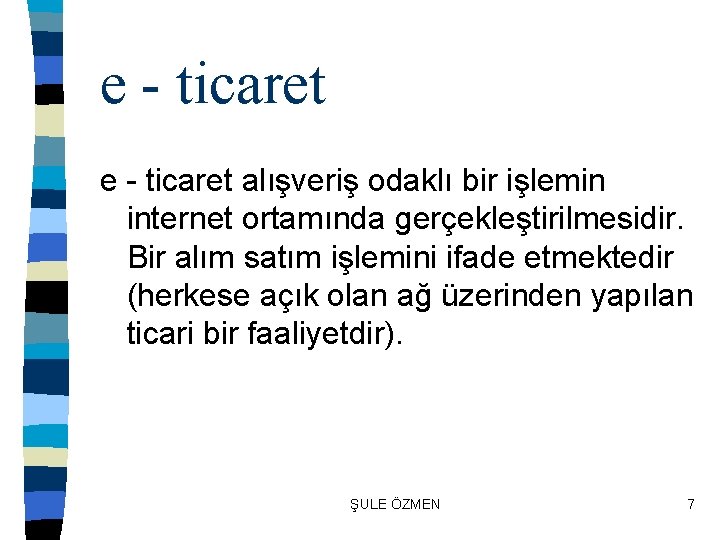 e - ticaret

e - ticaret alışveriş odaklı bir işlemin internet ortamında gerçekleştirilmesidir. Bir alım satım işlemini ifade etmektedir (herkese açık olan ağ üzerinden yapılan ticari bir faaliyetdir).

ŞULE ÖZMEN

7